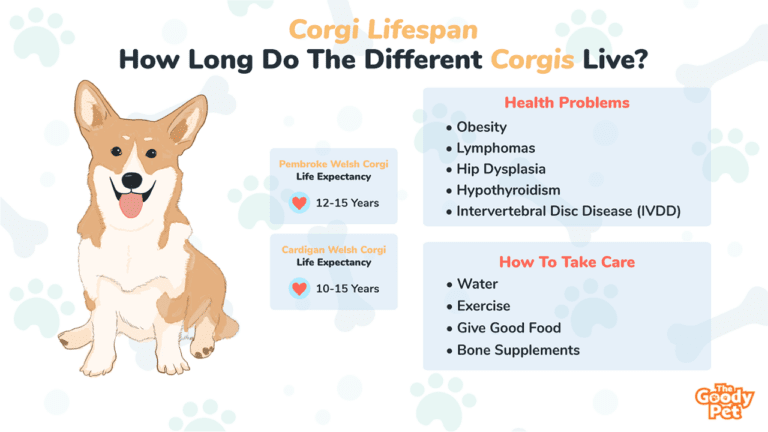 Corgi Lifespan
How Long Do The Different Corgis Live?

Pembroke Welsh Corgi
Life Expectancy
12-15 Years

Cardigan Welsh Corgi
Life Expectancy
10-15 Years

Health Problems
• Obesity
• Lymphomas
• Hip Dysplasia
• Hypothyroidism
• Intervertebral Disc Disease (IVDD)

How To Take Care
• Water
• Exercise
• Give Good Food
• Bone Supplements

The Goody Pet